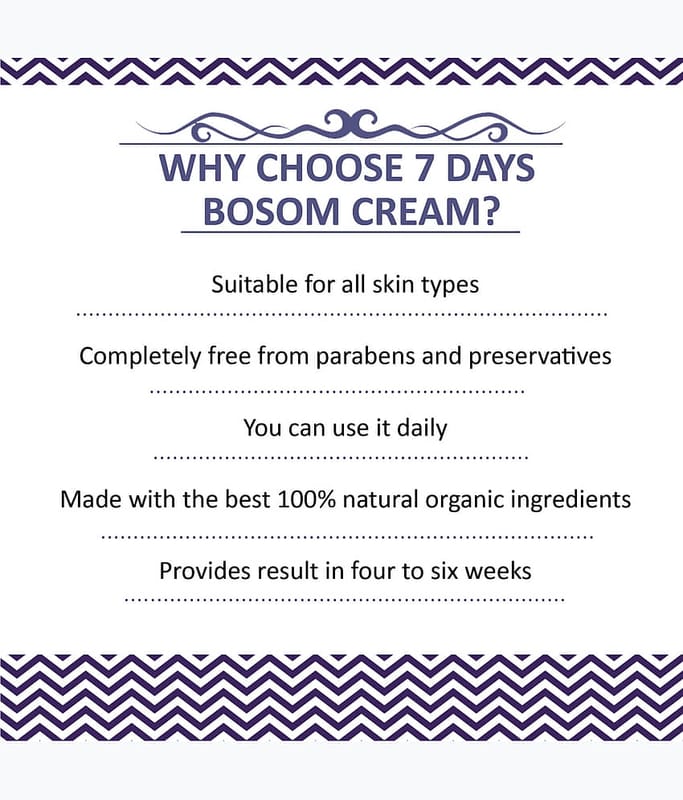 WHY CHOOSE 7 DAYS BOSOM CREAM?

Suitable for all skin types

Completely free from parabens and preservatives

You can use it daily

Made with the best 100% natural organic ingredients

Provides result in four to six weeks